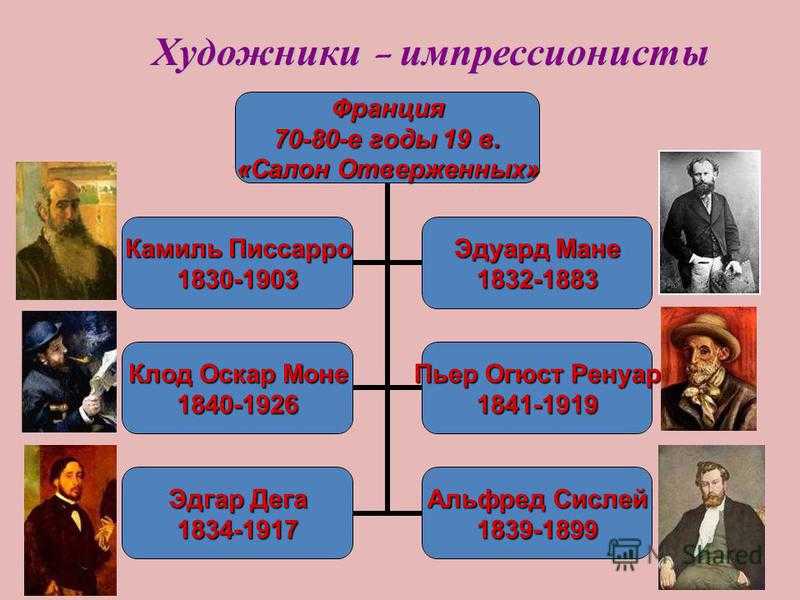 Художники – импрессионисты

Франция
70-80-е годы 19 в.
«Салон Отверженных»

Камиль Писсарро
1830-1903

Эдуард Мане
1832-1883

Клод Оскар Моне
1840-1926

Пьер Огюст Ренуар
1841-1919

Эдгар Дега
1834-1917

Альфред Сислей
1839-1899

MyShared